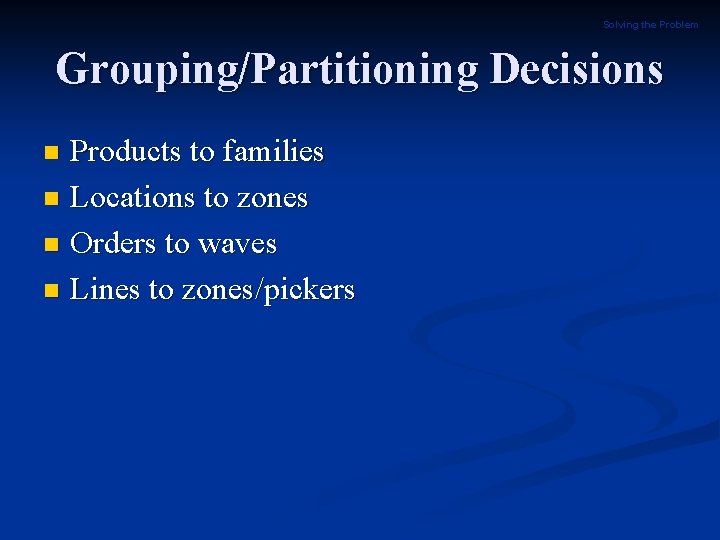 Solving the Problem

Grouping/Partitioning Decisions

- Products to families
- Locations to zones
- Orders to waves
- Lines to zones/pickers